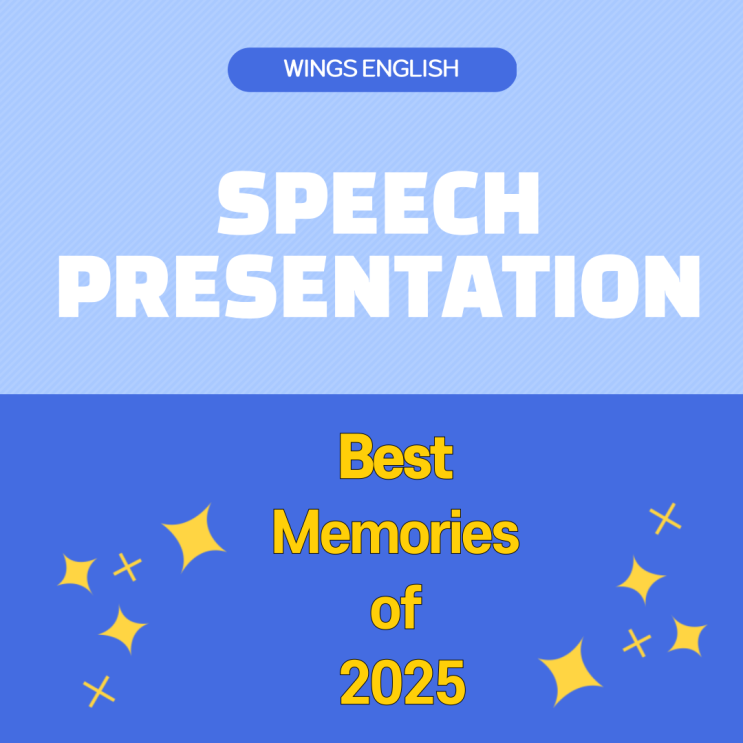 WINGS ENGLISH

SPEECH PRESENTATION

Best Memories of 2025